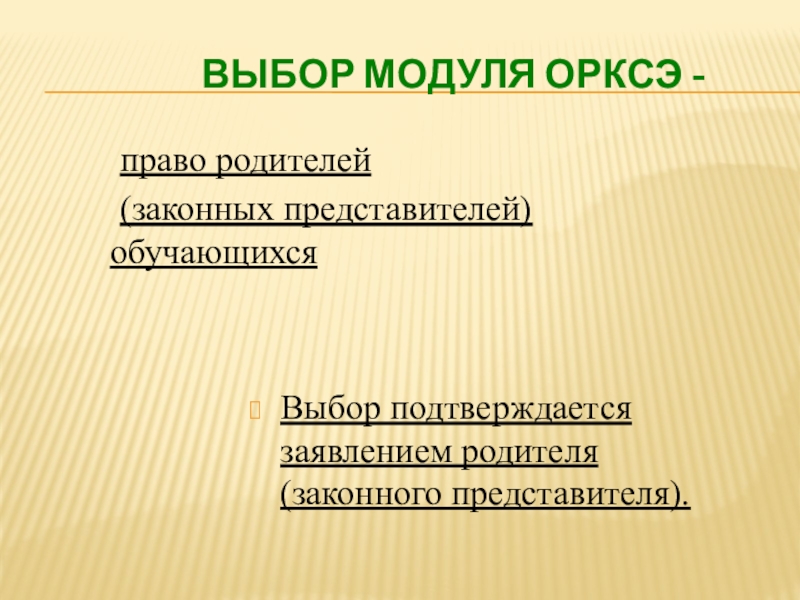 ВЫБОР МОДУЛЯ ОРКСЭ -

право родителей (законных представителей) обучающихся

Выбор подтверждается заявлением родителя (законного представителя).